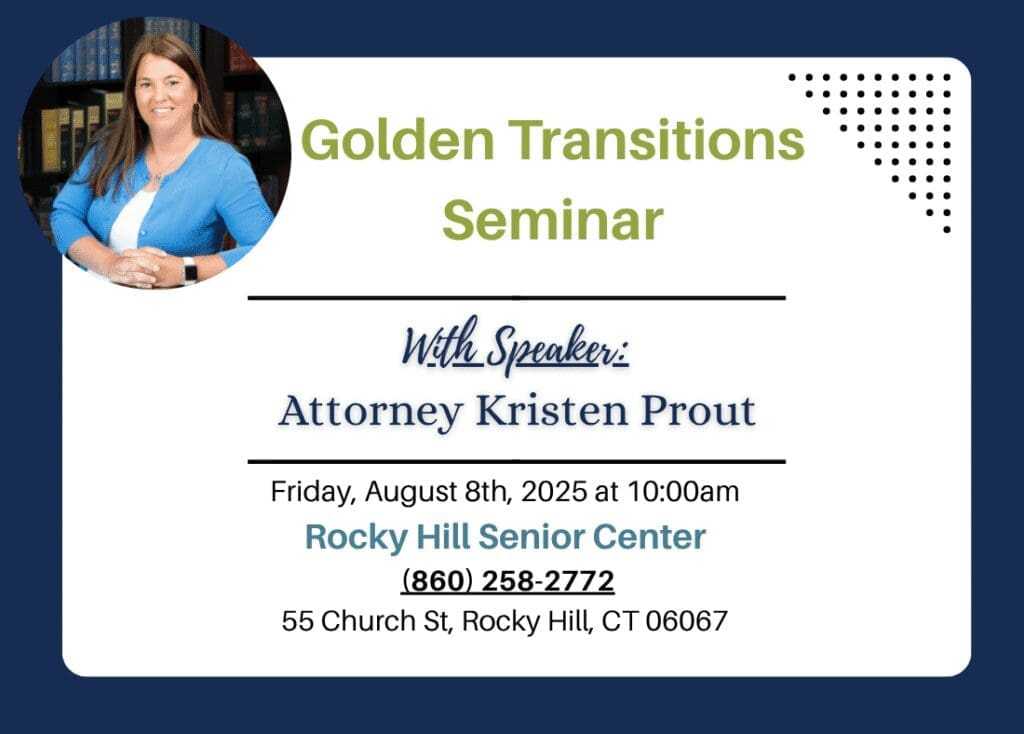 Golden Transitions Seminar

With Speaker:

Attorney Kristen Prout

Friday, August 8th, 2025 at 10:00am

Rocky Hill Senior Center

(860) 258-2772

55 Church St, Rocky Hill, CT 06067